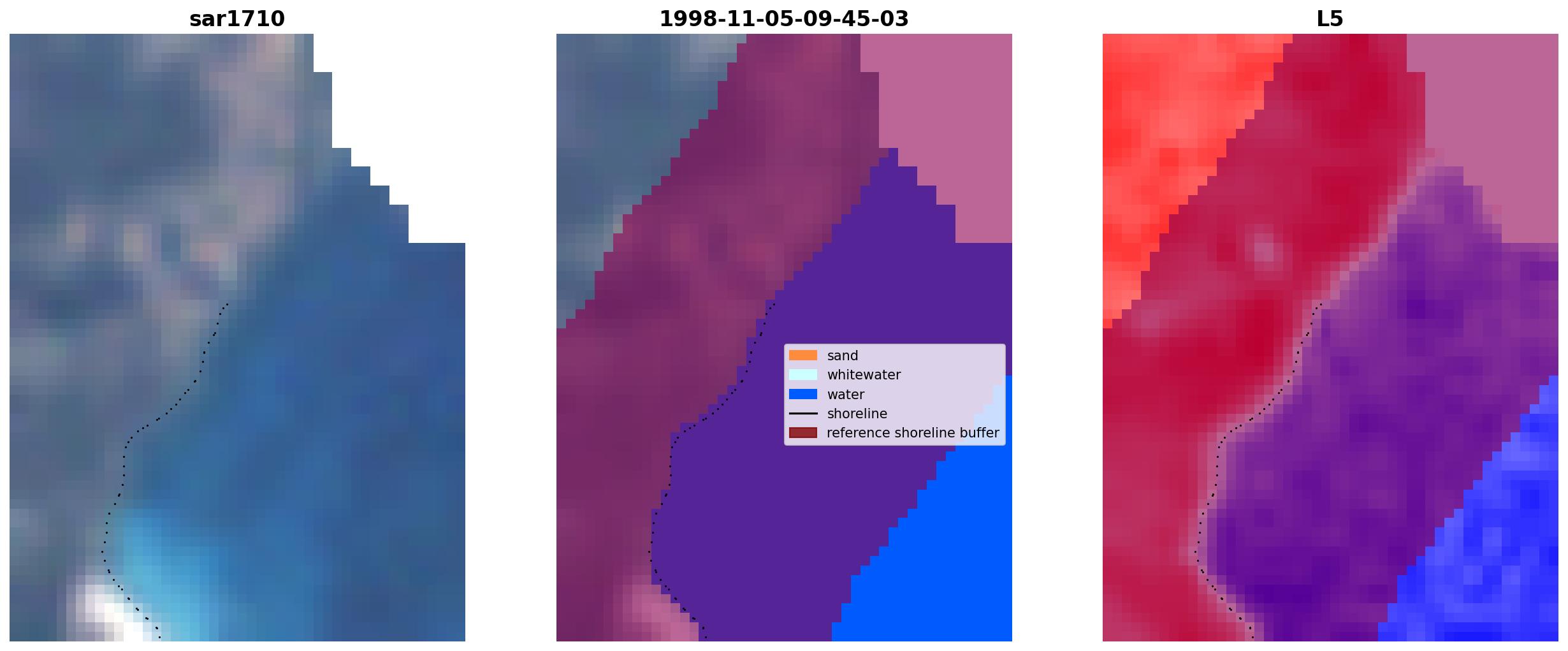 sar1710

1998-11-05-09-45-03

sand
whitewater
water
shoreline
reference shoreline buffer

L5